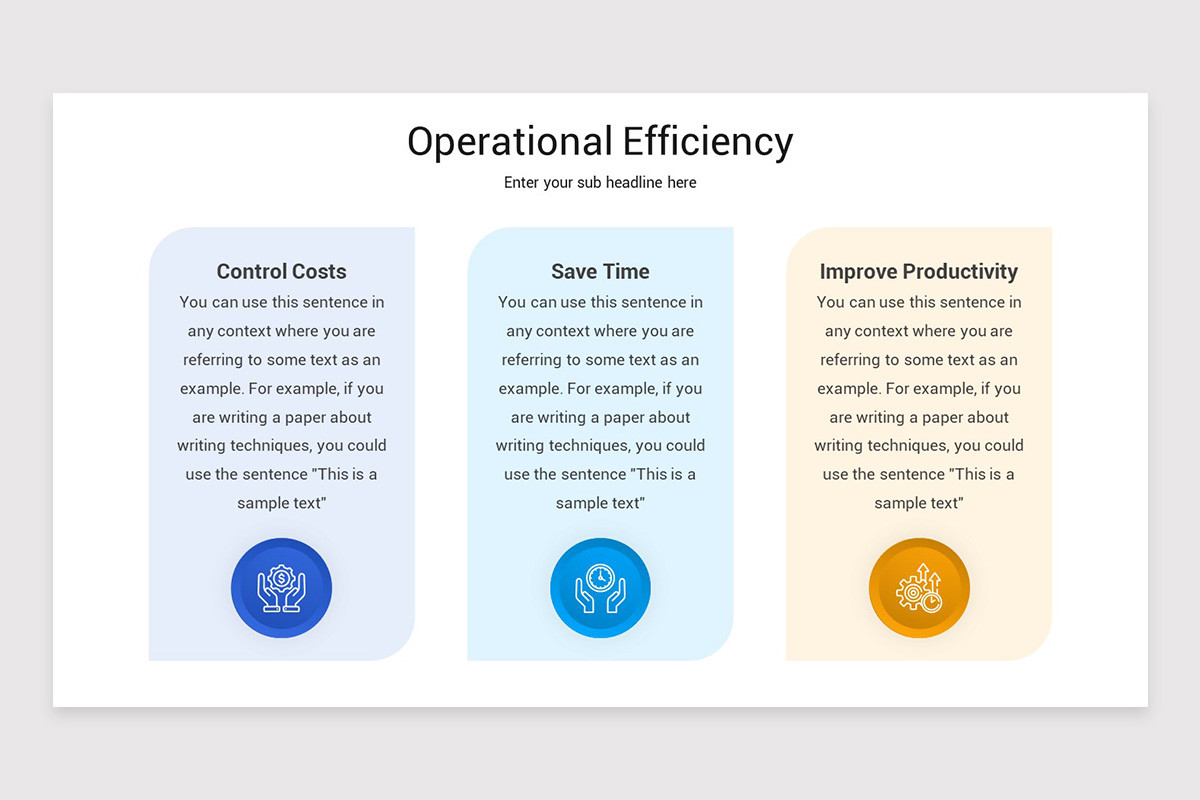 Operational Efficiency

Enter your sub headline here

Control Costs

You can use this sentence in any context where you are referring to some text as an example. For example, if you are writing a paper about writing techniques, you could use the sentence "This is a sample text"

Save Time

You can use this sentence in any context where you are referring to some text as an example. For example, if you are writing a paper about writing techniques, you could use the sentence "This is a sample text"

Improve Productivity

You can use this sentence in any context where you are referring to some text as an example. For example, if you are writing a paper about writing techniques, you could use the sentence "This is a sample text"